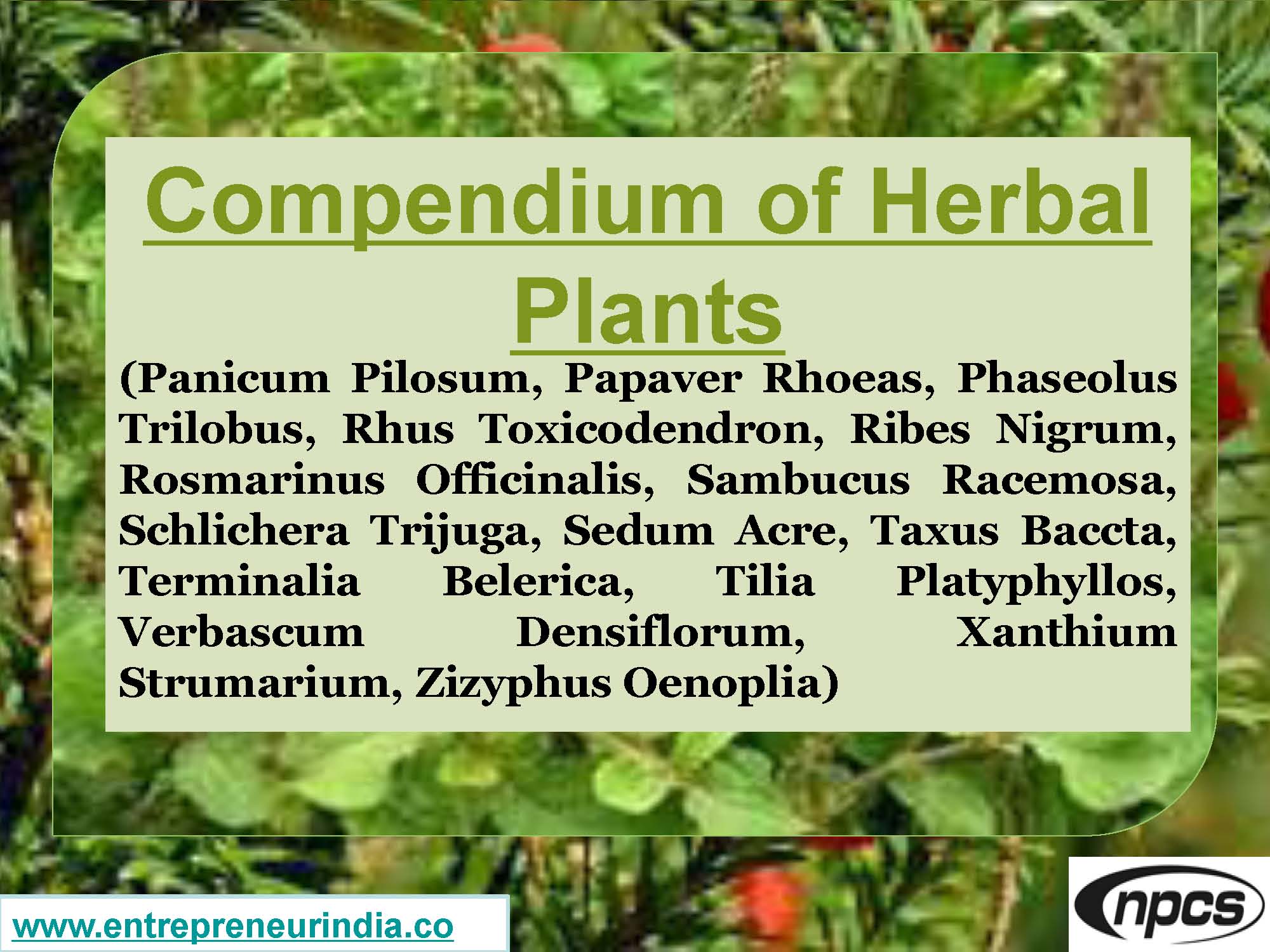 Compendium of Herbal Plants

(Panicum Pilosum, Papaver Rhoeas, Phaseolus Trilobus, Rhus Toxicodendron, Ribes Nigrum, Rosmarinus Officinalis, Sambucus Racemosa, Schlichera Trijuga, Sedum Acre, Taxus Baccta, Terminalia Belerica, Tilia Platyphyllos, Verbascum Densiflorum, Xanthium Strumarium, Zizyphus Oenoplia)

www.entrepreneurindia.co

npcs